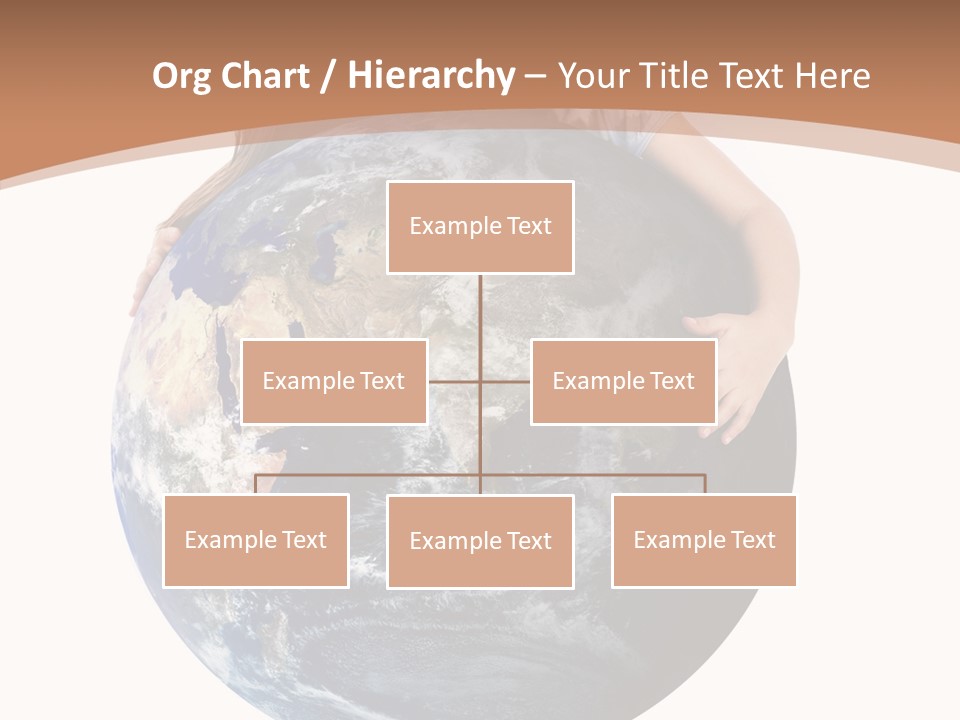 Org Chart / Hierarchy – Your Title Text Here

Example Text

Example Text

Example Text

Example Text

Example Text

Example Text